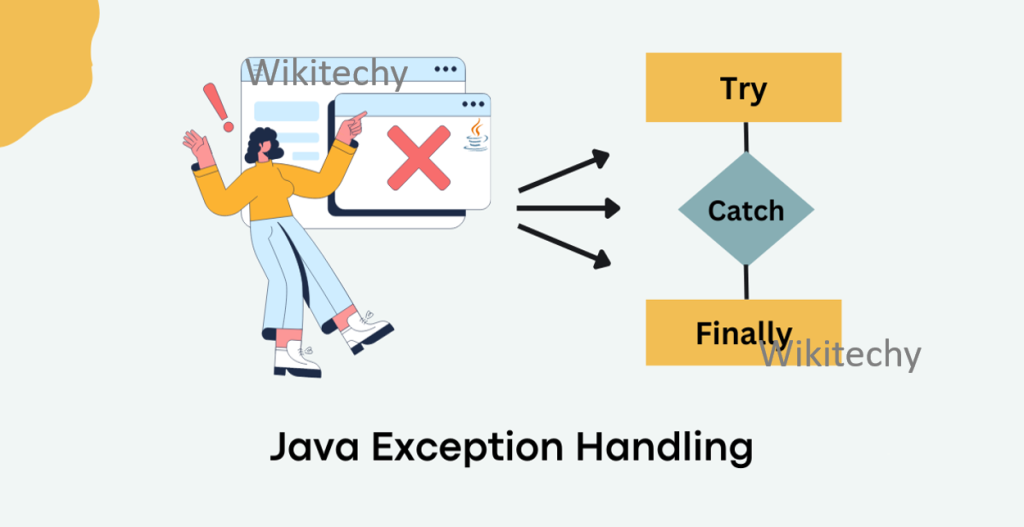 Wikitechy

Try

Catch

Finally

Wikitechy

Java Exception Handling